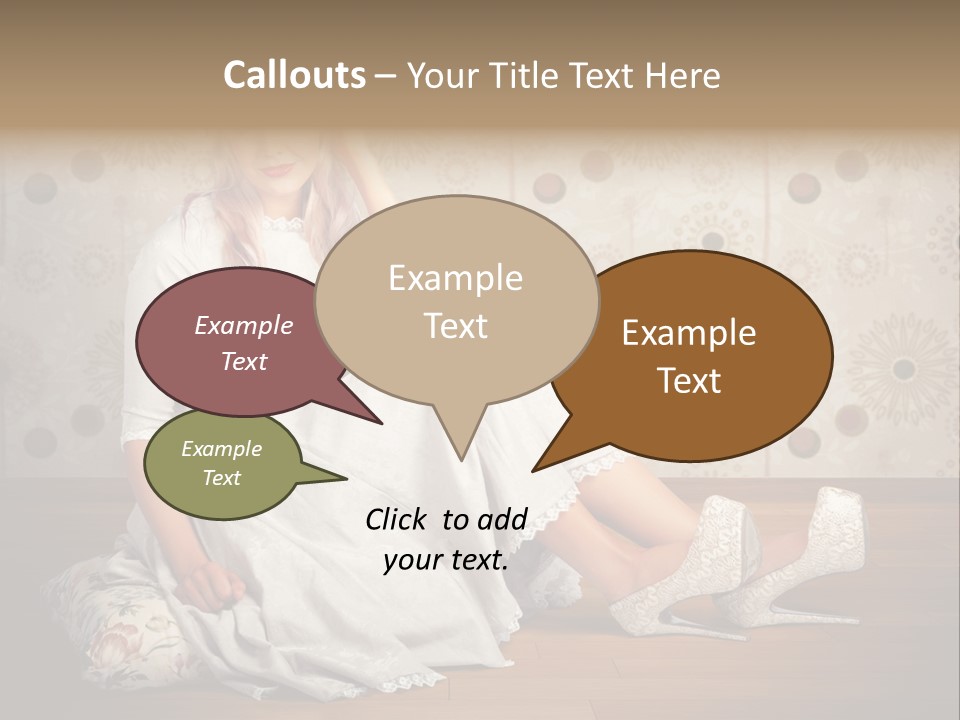 Callouts – Your Title Text Here

Example Text

Example Text

Example Text

Example Text

Click to add your text.